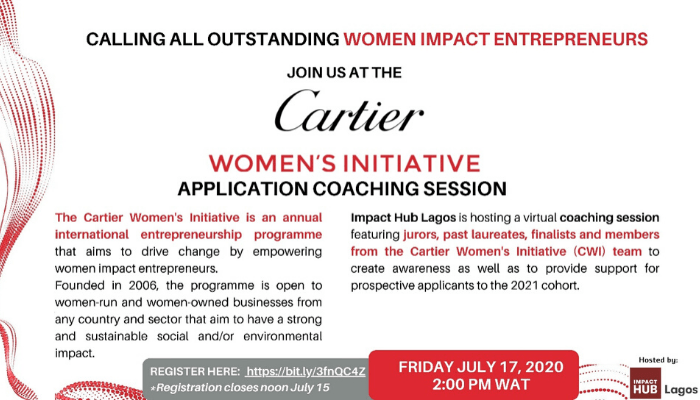 CALLING ALL OUTSTANDING WOMEN IMPACT ENTREPRENEURS

JOIN US AT THE

Cartier

WOMEN'S INITIATIVE
APPLICATION COACHING SESSION

The Cartier Women's Initiative is an annual international entrepreneurship programme that aims to drive change by empowering women impact entrepreneurs.
Founded in 2006, the programme is open to women-run and women-owned businesses from any country and sector that aim to have a strong and sustainable social and/or environmental impact.

Impact Hub Lagos is hosting a virtual coaching session featuring jurors, past laureates, finalists and members from the Cartier Women's Initiative (CWI) team to create awareness as well as to provide support for prospective applicants to the 2021 cohort.

REGISTER HERE: https://bit.ly/3fnQC4Z
*Registration closes noon July 15

FRIDAY JULY 17, 2020
2:00 PM WAT

Hosted by:
IMPACT HUB Lagos